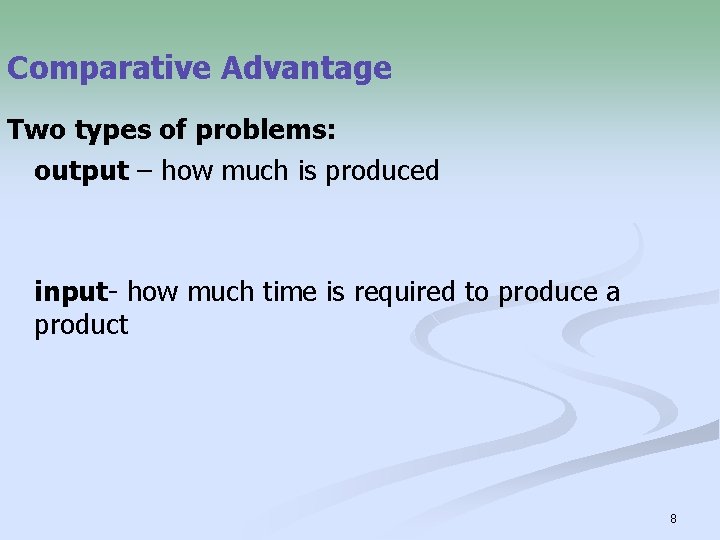 Comparative Advantage

Two types of problems:

output – how much is produced

input- how much time is required to produce a product

8